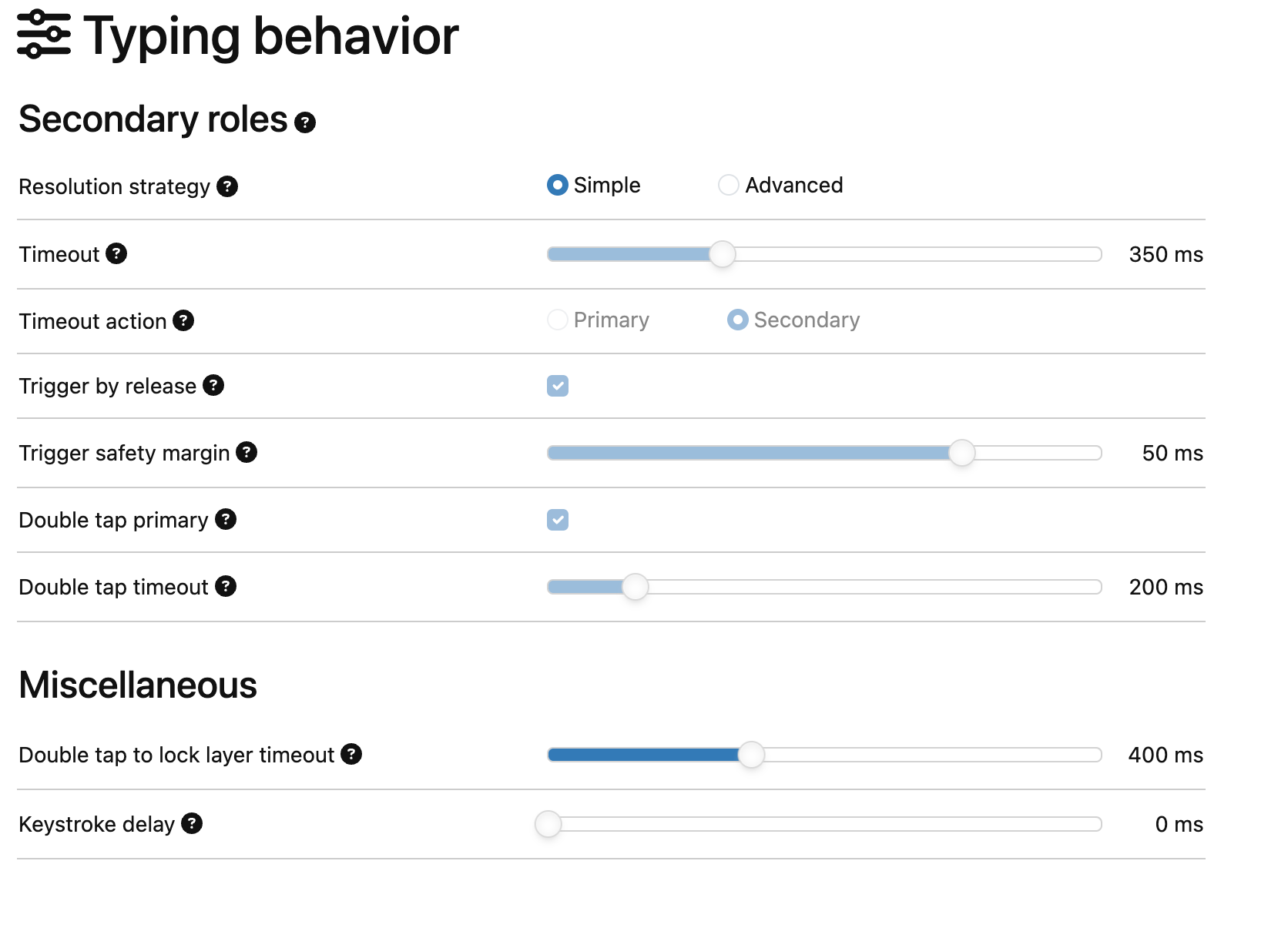 Typing behavior

Secondary roles ?

Resolution strategy ? Simple Advanced

Timeout ? 350 ms

Timeout action ? Primary Secondary

Trigger by release ?

Trigger safety margin ? 50 ms

Double tap primary ?

Double tap timeout ? 200 ms

Miscellaneous

Double tap to lock layer timeout ? 400 ms

Keystroke delay ? 0 ms